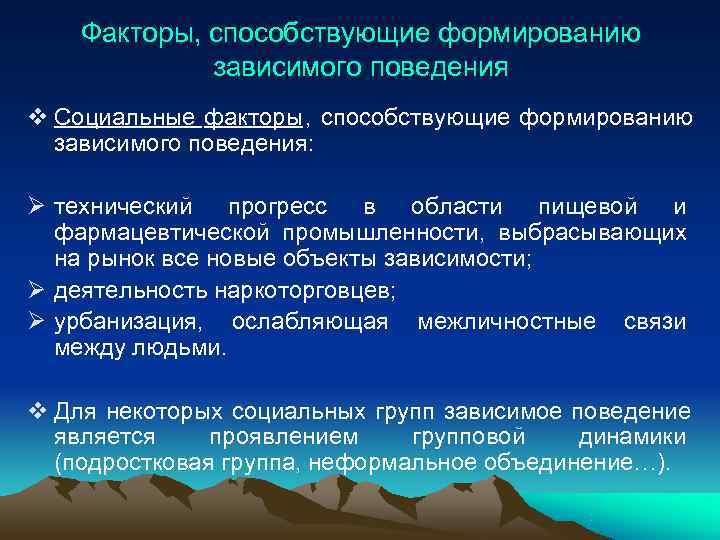 Факторы, способствующие формированию зависимого поведения

❖ Социальные факторы, способствующие формированию зависимого поведения:

➢ технический прогресс в области пищевой и фармацевтической промышленности, выбрасывающих на рынок все новые объекты зависимости;

➢ деятельность наркоторговцев;

➢ урбанизация, ослабляющая межличностные связи между людьми.

❖ Для некоторых социальных групп зависимое поведение является проявлением групповой динамики (подростковая группа, неформальное объединение…).